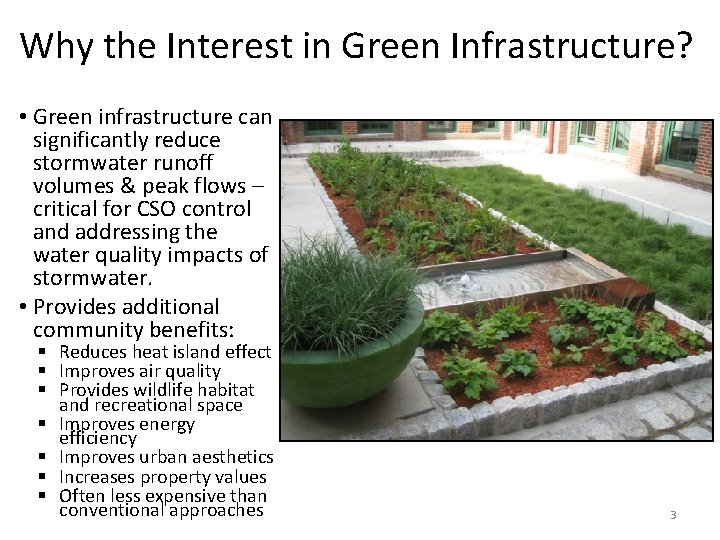 Why the Interest in Green Infrastructure?

• Green infrastructure can significantly reduce stormwater runoff volumes & peak flows – critical for CSO control and addressing the water quality impacts of stormwater.

• Provides additional community benefits:
  ▪ Reduces heat island effect
  ▪ Improves air quality
  ▪ Provides wildlife habitat and recreational space
  ▪ Improves energy efficiency
  ▪ Improves urban aesthetics
  ▪ Increases property values
  ▪ Often less expensive than conventional approaches

3